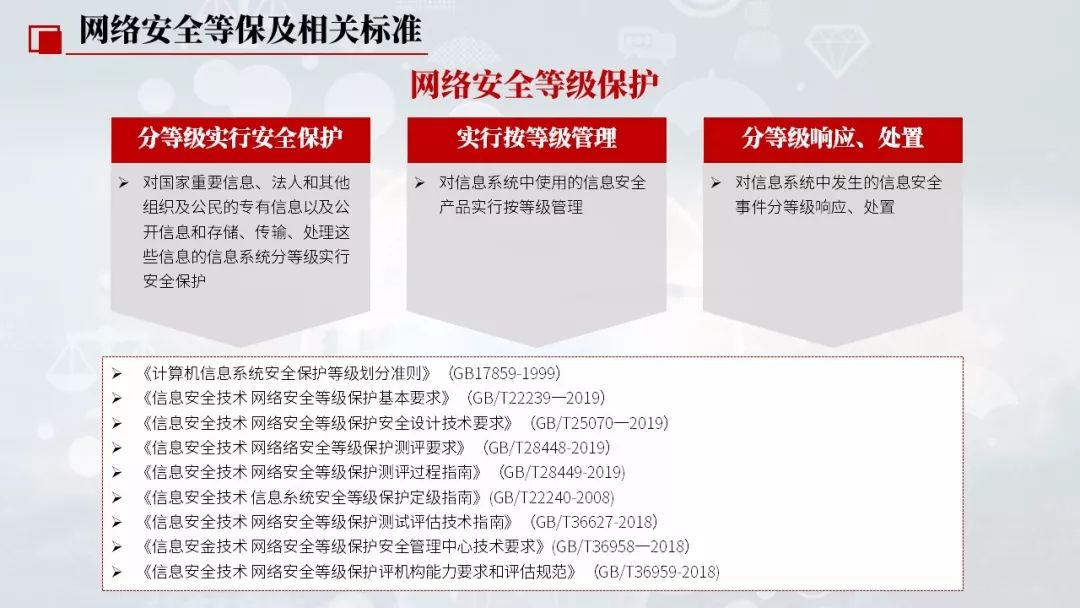 网络安全等保及相关标准

网络安全等级保护

分等级实行安全保护

➢ 对国家重要信息、法人和其他组织及公民的专有信息以及公开信息和存储、传输、处理这些信息的信息系统分等级实行安全保护

实行按等级管理

➢ 对信息系统中使用的信息安全产品实行按等级管理

分等级响应、处置

➢ 对信息系统中发生的信息安全事件分等级响应、处置

➢ 《计算机信息系统安全保护等级划分准则》 (GB17859-1999)
➢ 《信息安全技术 网络安全等级保护基本要求》 (GB/T22239—2019)
➢ 《信息安全技术 网络安全等级保护安全设计技术要求》 (GB/T25070—2019)
➢ 《信息安全技术 网络络安全等级保护测评要求》 (GB/T28448-2019)
➢ 《信息安全技术 网络安全等级保护测评过程指南》 (GB/T28449-2019)
➢ 《信息安全技术 信息系统安全等级保护定级指南》(GB/T22240-2008)
➢ 《信息安全技术 网络安全等级保护测试评估技术指南》 (GB/T36627-2018)
➢ 《信息安金技术 网络安全等级保护安全管理中心技术要求》(GB/T36958—2018)
➢ 《信息安全技术 网络安全等级保护评机构能力要求和评估规范》 (GB/T36959-2018)